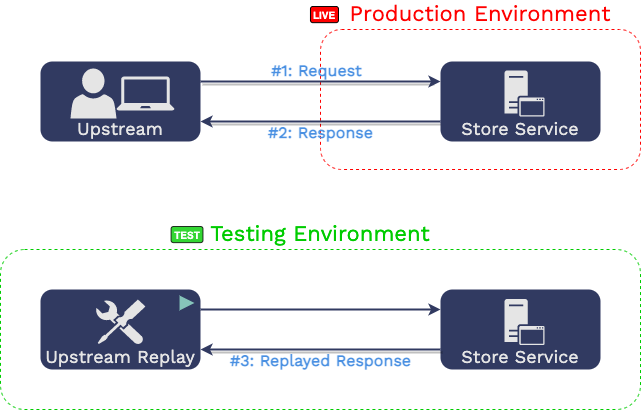 LIVE Production Environment

Upstream

#1: Request

#2: Response

Store Service

TEST Testing Environment

Upstream Replay

#3: Replayed Response

Store Service